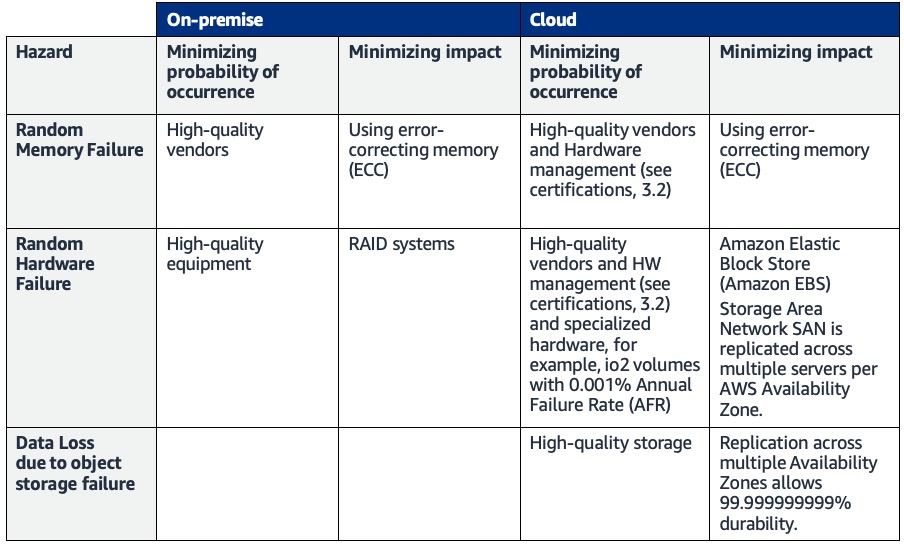 |  | On-premise |  | Cloud |  |
|---|---|---|---|---|
| Hazard | Minimizing probability of occurrence | Minimizing impact | Minimizing probability of occurrence | Minimizing impact |
| Random Memory Failure | High-quality vendors | Using error-correcting memory (ECC) | High-quality vendors and Hardware management (see certifications, 3.2) | Using error-correcting memory (ECC) |
| Random Hardware Failure | High-quality equipment | RAID systems | High-quality vendors and HW management (see certifications, 3.2) and specialized hardware, for example, io2 volumes with 0.001% Annual Failure Rate (AFR) | Amazon Elastic Block Store (Amazon EBS) Storage Area Network SAN is replicated across multiple servers per AWS Availability Zone. |
| Data Loss due to object storage failure |  |  | High-quality storage | Replication across multiple Availability Zones allows 99.999999999% durability. |